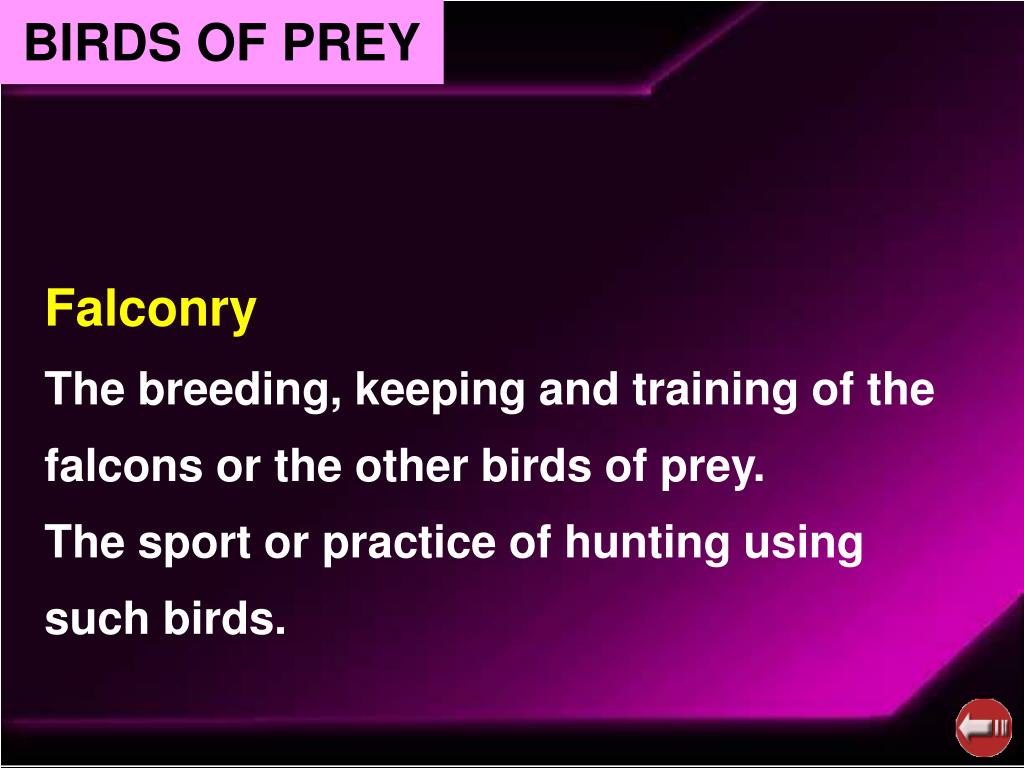 BIRDS OF PREY

Falconry

The breeding, keeping and training of the falcons or the other birds of prey.

The sport or practice of hunting using such birds.